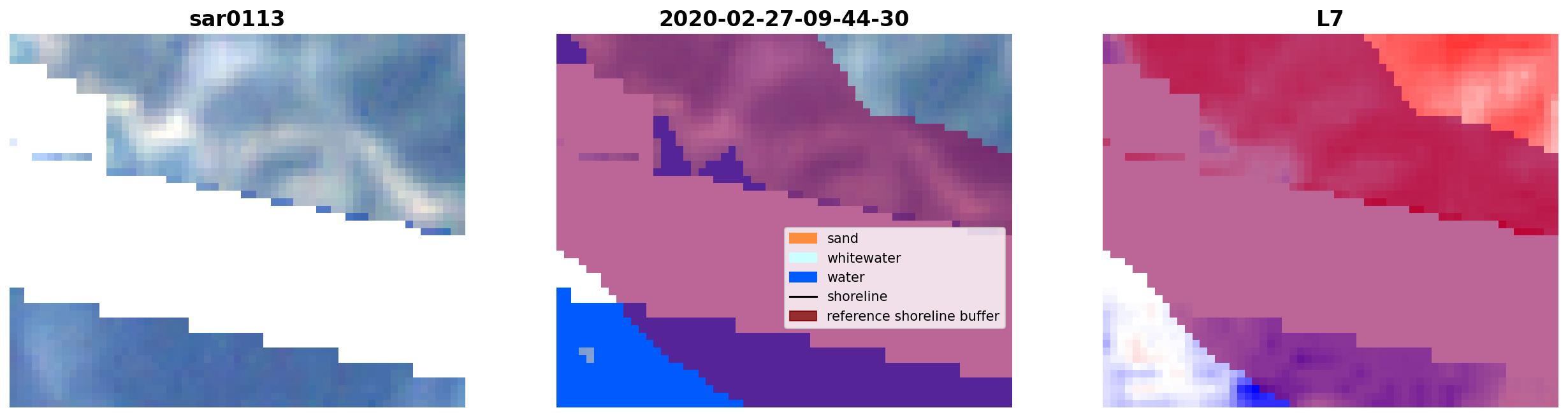 sar0113

2020-02-27-09-44-30

sand
whitewater
water
shoreline
reference shoreline buffer

L7